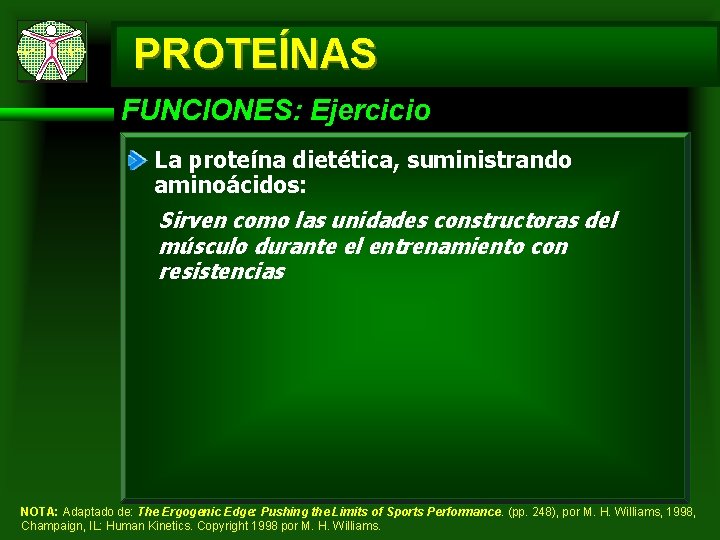 PROTEÍNAS

FUNCIONES: Ejercicio

La proteína dietética, suministrando aminoácidos:

Sirven como las unidades constructoras del músculo durante el entrenamiento con resistencias

NOTA: Adaptado de: The Ergogenic Edge: Pushing the Limits of Sports Performance. (pp. 248), por M. H. Williams, 1998, Champaign, IL: Human Kinetics. Copyright 1998 por M. H. Williams.